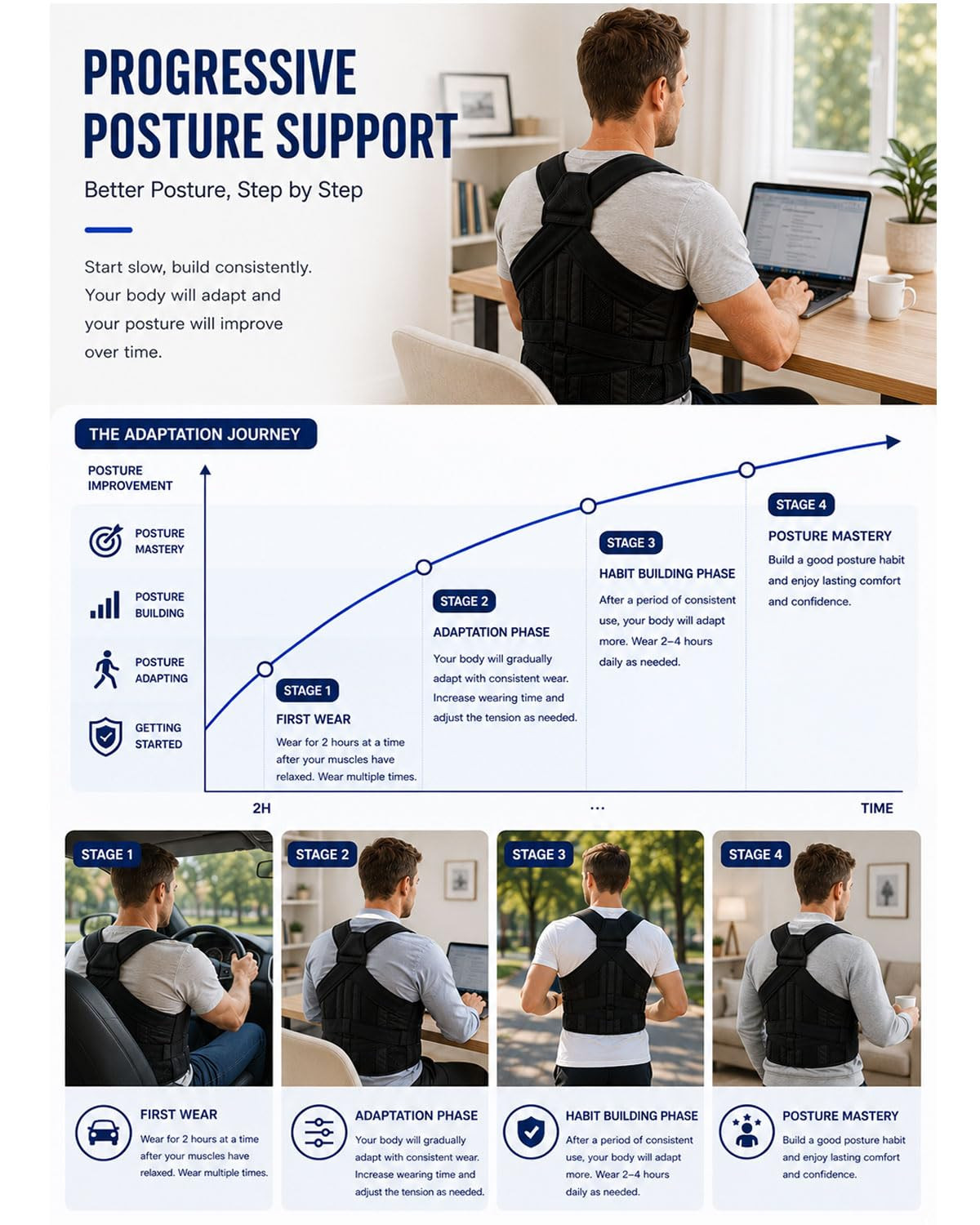 PROGRESSIVE POSTURE SUPPORT

Better Posture, Step by Step

Start slow, build consistently. Your body will adapt and your posture will improve over time.

THE ADAPTATION JOURNEY

POSTURE IMPROVEMENT

POSTURE MASTERY

POSTURE BUILDING

POSTURE ADAPTING

GETTING STARTED

STAGE 1
FIRST WEAR
Wear for 2 hours at a time after your muscles have relaxed. Wear multiple times.

STAGE 2
ADAPTATION PHASE
Your body will gradually adapt with consistent wear. Increase wearing time and adjust the tension as needed.

STAGE 3
HABIT BUILDING PHASE
After a period of consistent use, your body will adapt more. Wear 2–4 hours daily as needed.

STAGE 4
POSTURE MASTERY
Build a good posture habit and enjoy lasting comfort and confidence.

2H ... TIME

STAGE 1
FIRST WEAR
Wear for 2 hours at a time after your muscles have relaxed. Wear multiple times.

STAGE 2
ADAPTATION PHASE
Your body will gradually adapt with consistent wear. Increase wearing time and adjust the tension as needed.

STAGE 3
HABIT BUILDING PHASE
After a period of consistent use, your body will adapt more. Wear 2–4 hours daily as needed.

STAGE 4
POSTURE MASTERY
Build a good posture habit and enjoy lasting comfort and confidence.